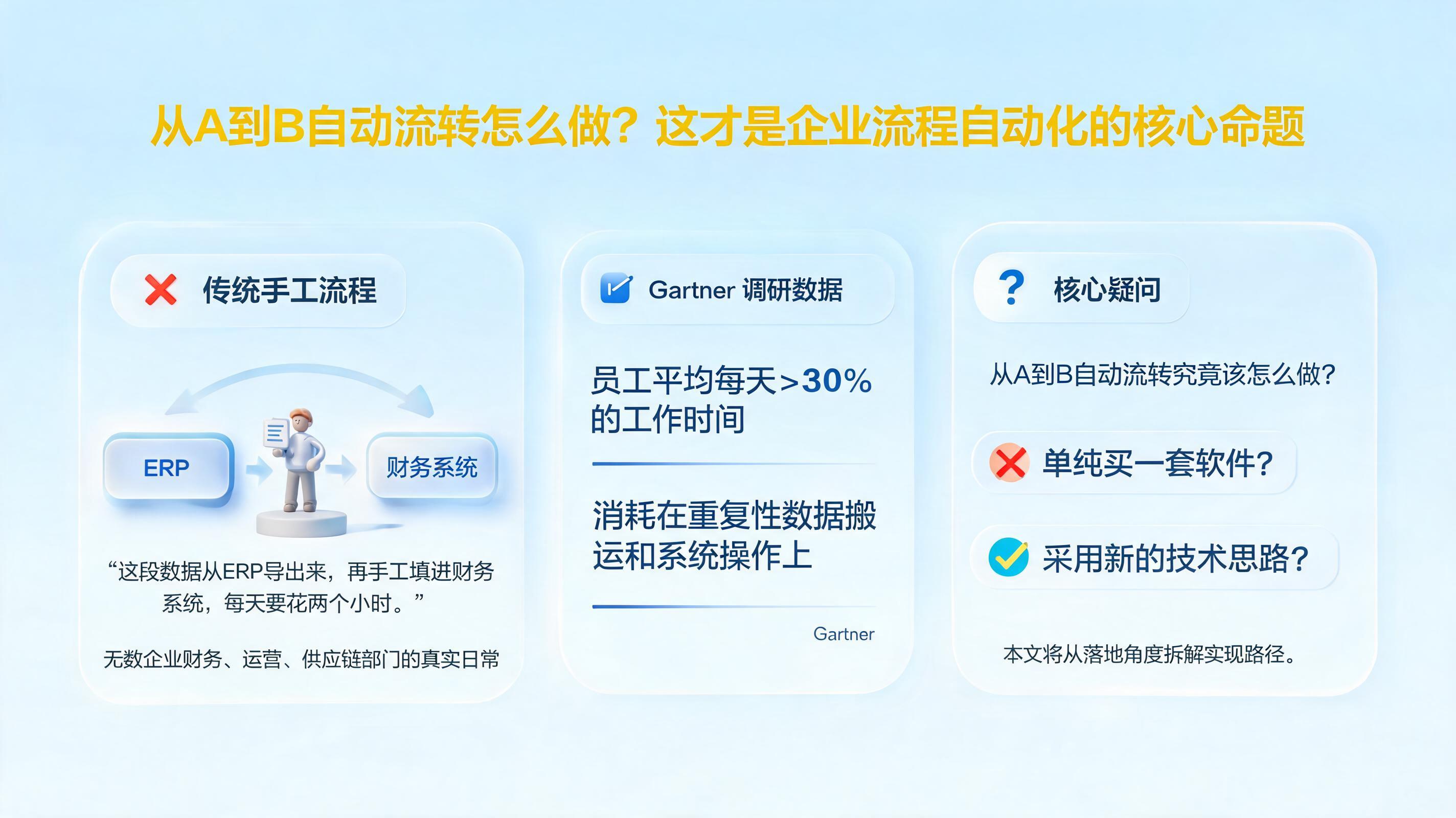 从A到B自动流转怎么做？这才是企业流程自动化的核心命题

传统手工流程

ERP

财务系统

“这段数据从ERP导出来，再手工填进财务系统，每天要花两个小时。”

无数企业财务、运营、供应链部门的真实日常

Gartner 调研数据

员工平均每天>30%的工作时间

消耗在重复性数据搬运和系统操作上

Gartner

? 核心疑问

从A到B自动流转究竟该怎么做?

单纯买一套软件?

采用新的技术思路?

本文将从落地角度拆解实现路径。